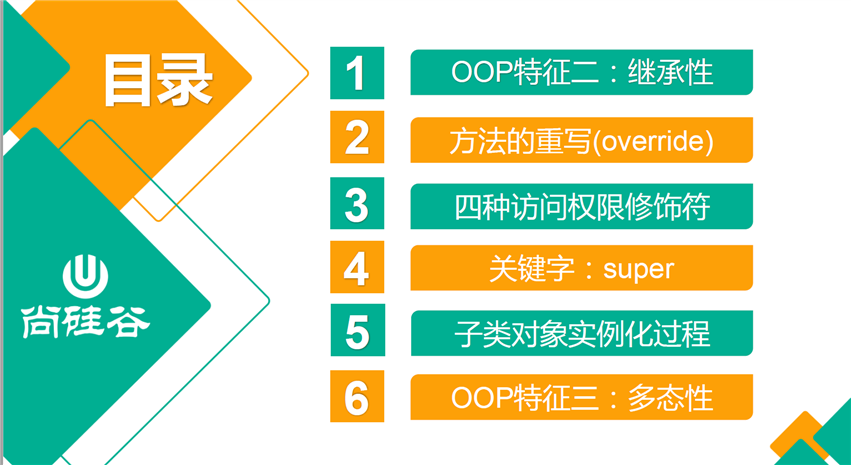 目录

尚硅谷

1 OOP特征二：继承性

2 方法的重写(override)

3 四种访问权限修饰符

4 关键字：super

5 子类对象实例化过程

6 OOP特征三：多态性